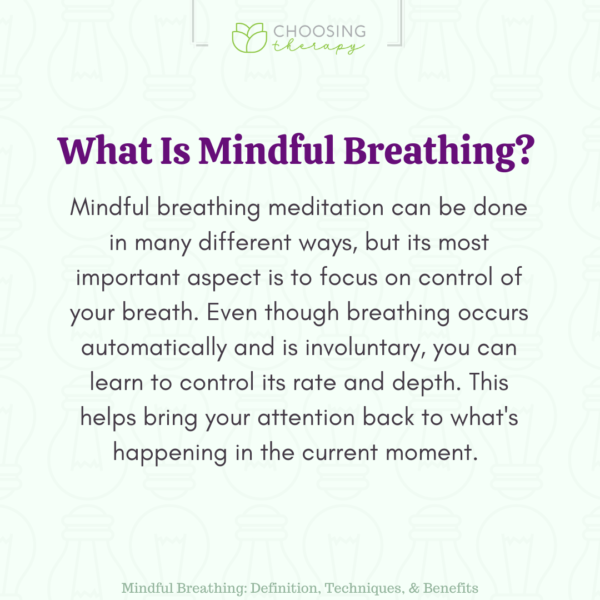 CHOOSING therapy

What Is Mindful Breathing?

Mindful breathing meditation can be done in many different ways, but its most important aspect is to focus on control of your breath. Even though breathing occurs automatically and is involuntary, you can learn to control its rate and depth. This helps bring your attention back to what's happening in the current moment.

Mindful Breathing: Definition, Techniques, & Benefits